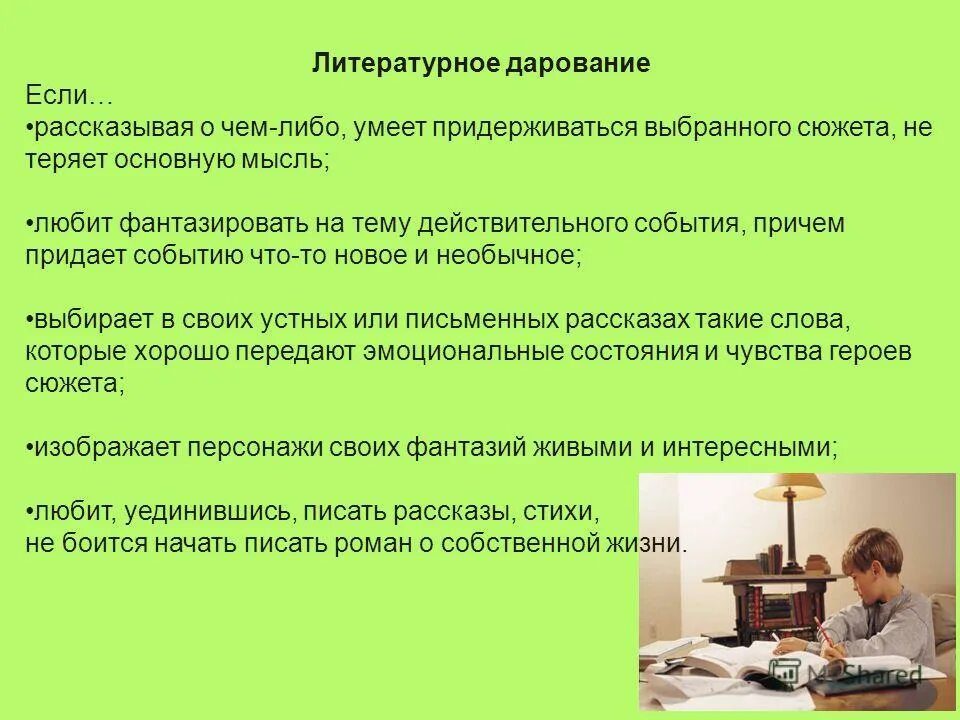 Литературное дарование

Если…
•рассказывая о чем-либо, умеет придерживаться выбранного сюжета, не теряет основную мысль;

•любит фантазировать на тему действительного события, причем придает событию что-то новое и необычное;

•выбирает в своих устных или письменных рассказах такие слова, которые хорошо передают эмоциональные состояния и чувства героев сюжета;

•изображает персонажи своих фантазий живыми и интересными;

•любит, уединившись, писать рассказы, стихи,
не боится начать писать роман о собственной жизни.

MyShared